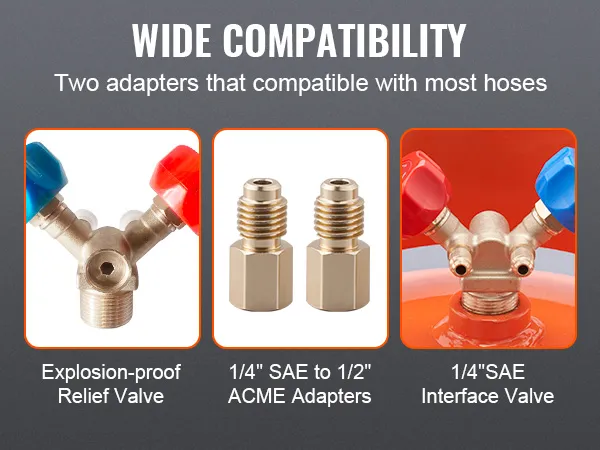 WIDE COMPATIBILITY

Two adapters that compatible with most hoses

Explosion-proof Relief Valve

1/4" SAE to 1/2" ACME Adapters

1/4"SAE Interface Valve